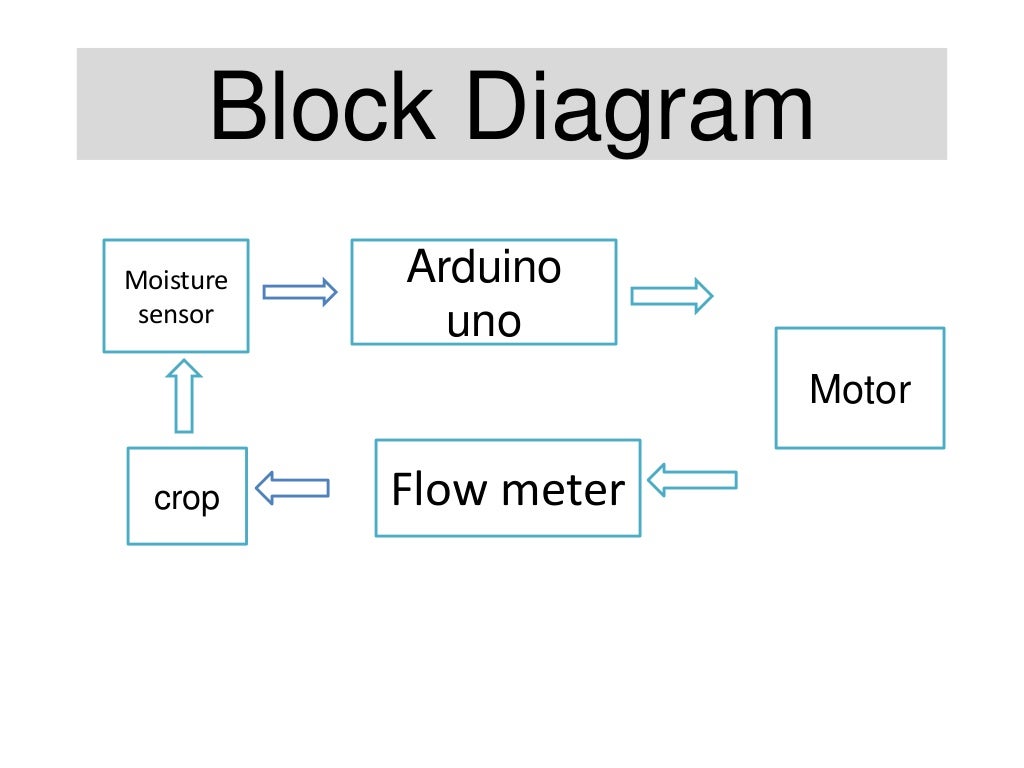 Block Diagram

Moisture sensor

Arduino uno

Motor

crop

Flow meter